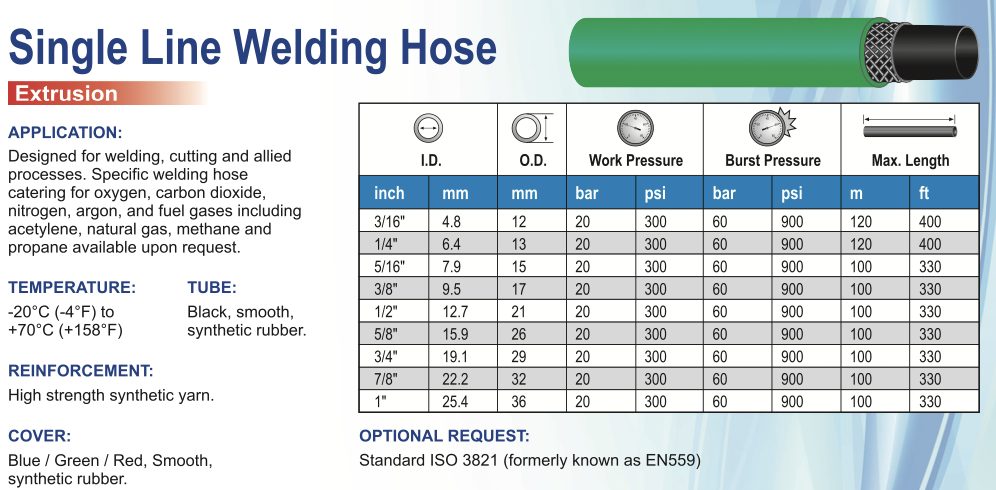 Single Line Welding Hose

Extrusion

APPLICATION:

Designed for welding, cutting and allied processes. Specific welding hose catering for oxygen, carbon dioxide, nitrogen, argon, and fuel gases including acetylene, natural gas, methane and propane available upon request.

TEMPERATURE:

-20°C (-4°F) to +70°C (+158°F)

TUBE:

Black, smooth, synthetic rubber.

REINFORCEMENT:

High strength synthetic yarn.

COVER:

Blue / Green / Red, Smooth, synthetic rubber.

| I.D. | | O.D. | Work Pressure | | Burst Pressure | | Max. Length | |
|---|---|---|---|---|---|---|---|---|
| inch | mm | mm | bar | psi | bar | psi | m | ft |
| 3/16" | 4.8 | 12 | 20 | 300 | 60 | 900 | 120 | 400 |
| 1/4" | 6.4 | 13 | 20 | 300 | 60 | 900 | 120 | 400 |
| 5/16" | 7.9 | 15 | 20 | 300 | 60 | 900 | 100 | 330 |
| 3/8" | 9.5 | 17 | 20 | 300 | 60 | 900 | 100 | 330 |
| 1/2" | 12.7 | 21 | 20 | 300 | 60 | 900 | 100 | 330 |
| 5/8" | 15.9 | 26 | 20 | 300 | 60 | 900 | 100 | 330 |
| 3/4" | 19.1 | 29 | 20 | 300 | 60 | 900 | 100 | 330 |
| 7/8" | 22.2 | 32 | 20 | 300 | 60 | 900 | 100 | 330 |
| 1" | 25.4 | 36 | 20 | 300 | 60 | 900 | 100 | 330 |

OPTIONAL REQUEST:

Standard ISO 3821 (formerly known as EN559)